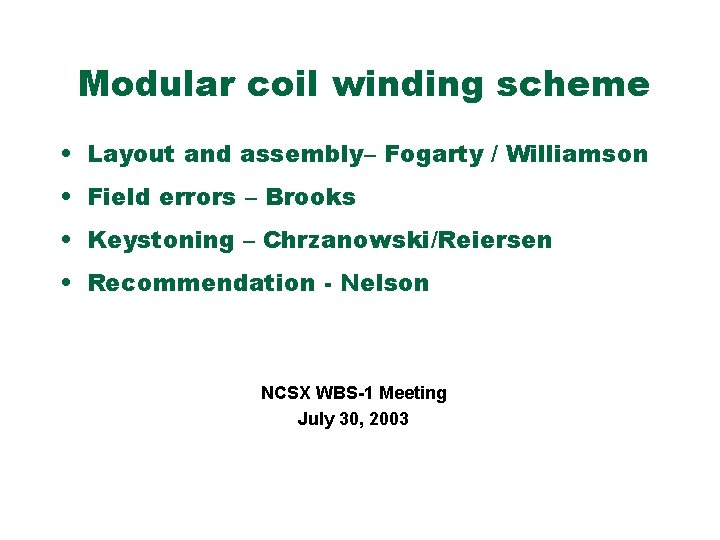 Modular coil winding scheme

• Layout and assembly– Fogarty / Williamson
• Field errors – Brooks
• Keystoning – Chrzanowski/Reiersen
• Recommendation - Nelson

NCSX WBS-1 Meeting
July 30, 2003